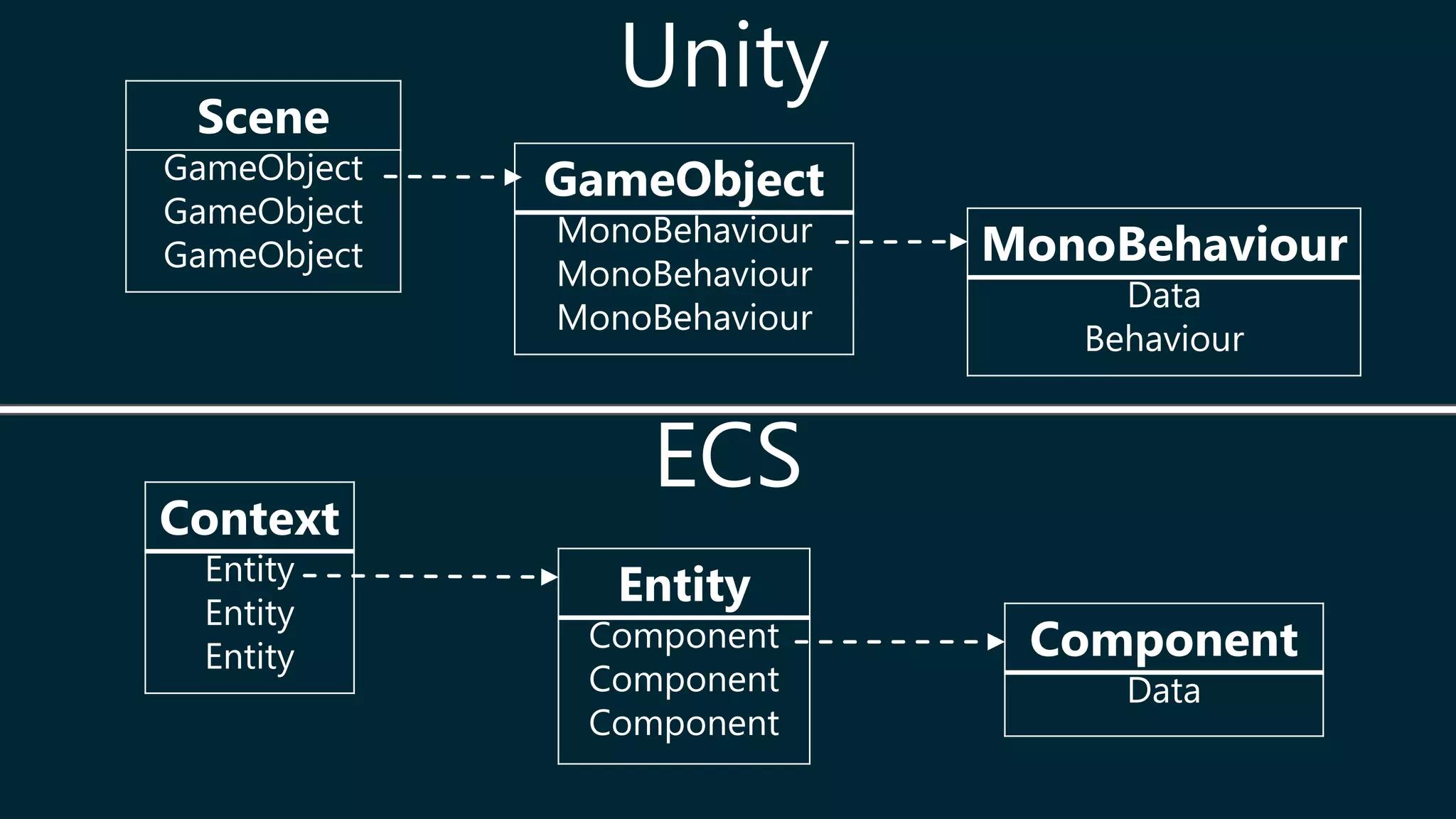 Unity

Scene
GameObject
GameObject
GameObject

GameObject
MonoBehaviour
MonoBehaviour
MonoBehaviour

MonoBehaviour
Data
Behaviour

ECS

Context
Entity
Entity
Entity

Entity
Component
Component
Component

Component
Data